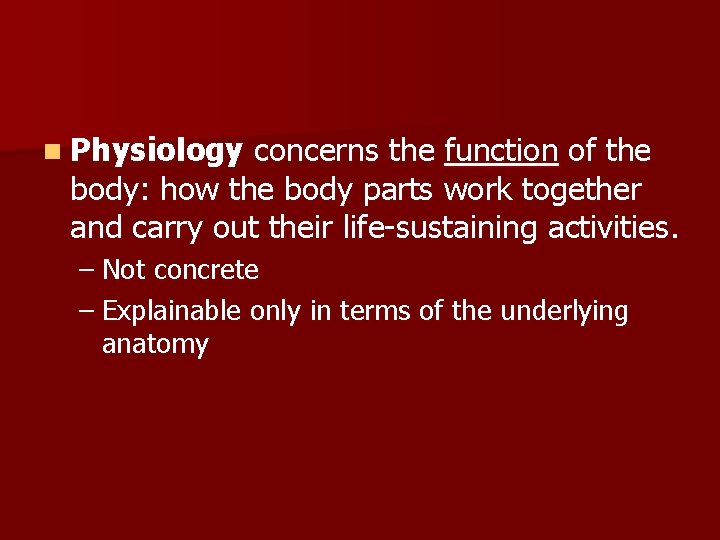 Physiology concerns the function of the body: how the body parts work together and carry out their life-sustaining activities.

– Not concrete
– Explainable only in terms of the underlying anatomy